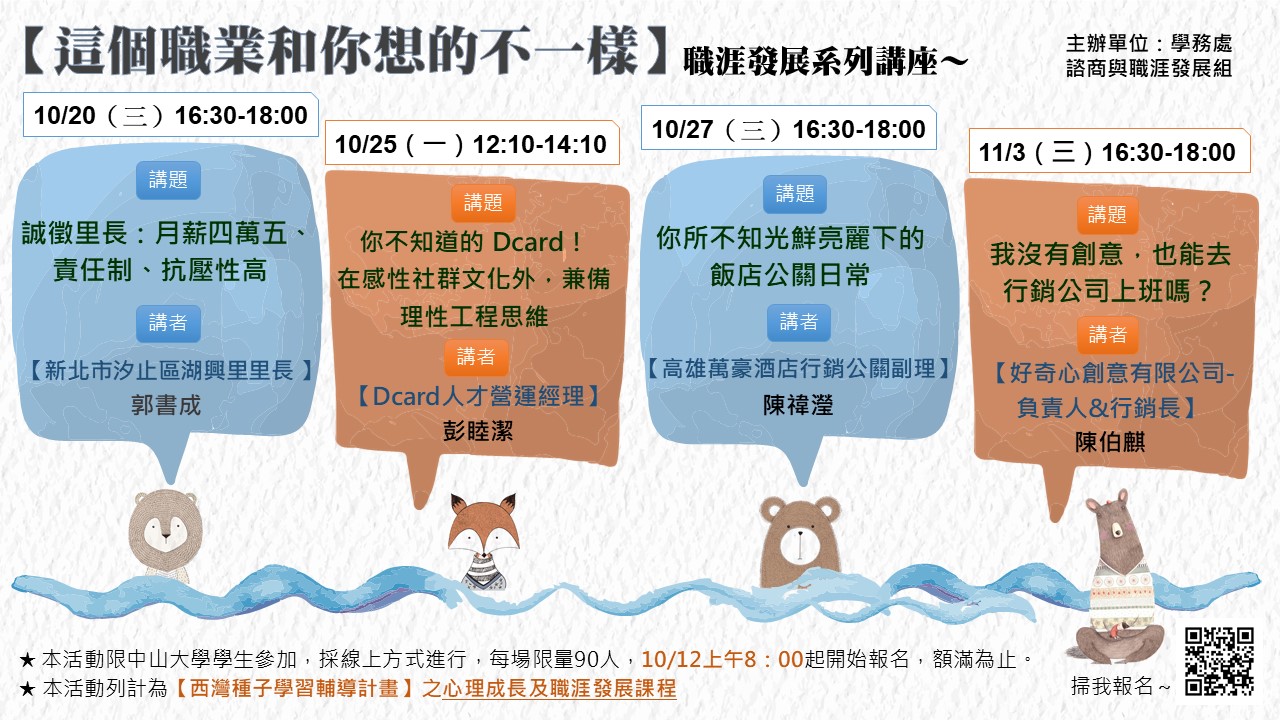 【這個職業和你想的不一樣】職涯發展系列講座～

主辦單位：學務處
諮商與職涯發展組

10/20（三）16:30-18:00

講題

誠徵里長：月薪四萬五、責任制、抗壓性高

講者

【新北市汐止區湖興里里長】
郭書成

10/25（一）12:10-14:10

講題

你不知道的 Dcard！
在感性社群文化外，兼備理性工程思維

講者

【Dcard人才營運經理】
彭睦潔

10/27（三）16:30-18:00

講題

你所不知光鮮亮麗下的飯店公關日常

講者

【高雄萬豪酒店行銷公關副理】
陳禕瀅

11/3（三）16:30-18:00

講題

我沒有創意，也能去行銷公司上班嗎？

講者

【好奇心創意有限公司-負責人&行銷長】
陳伯麒

★ 本活動限中山大學學生參加，採線上方式進行，每場限量90人，10/12上午8：00起開始報名，額滿為止。
★ 本活動列計為【西灣種子學習輔導計畫】之心理成長及職涯發展課程

掃我報名～